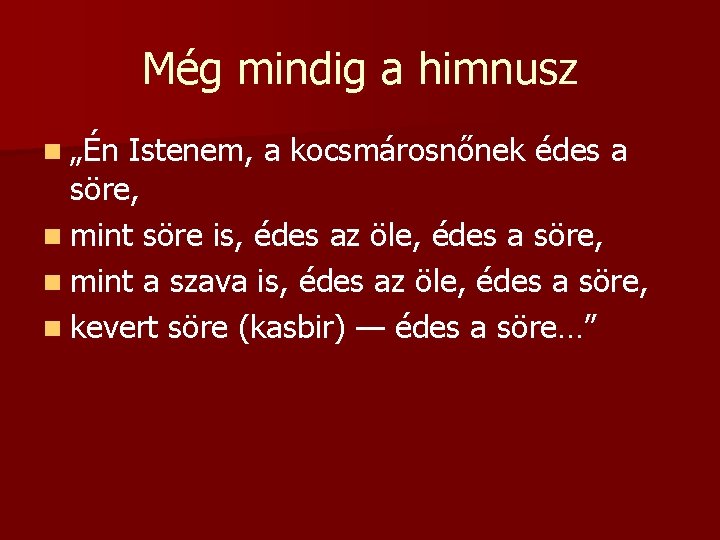 Még mindig a himnusz

- „Én Istenem, a kocsmárosnőnek édes a söre,
- mint söre is, édes az öle, édes a söre,
- mint a szava is, édes az öle, édes a söre,
- kevert söre (kasbir) — édes a söre…”